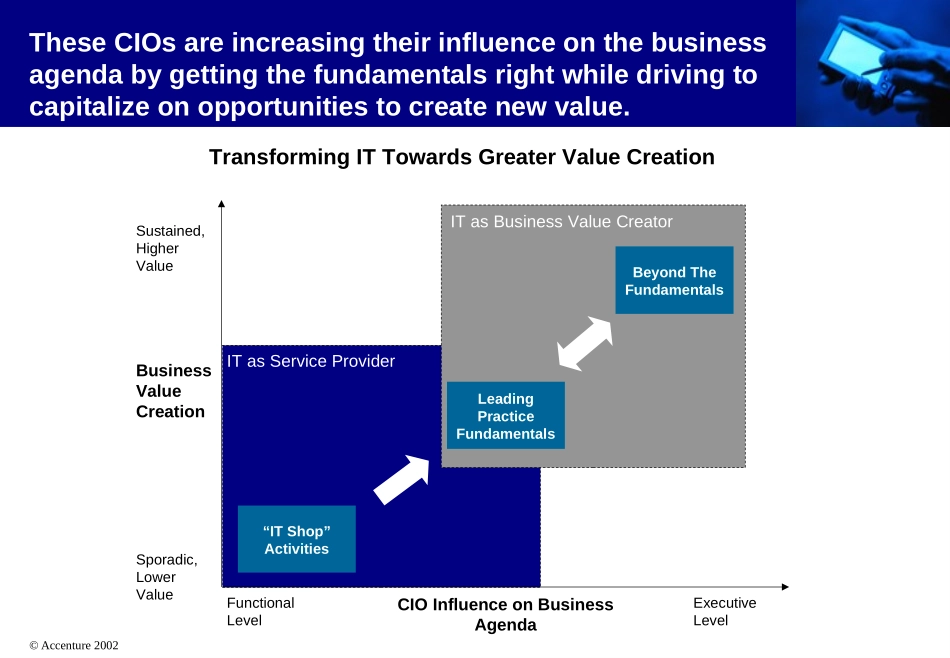 These CIOs are increasing their influence on the business agenda by getting the fundamentals right while driving to capitalize on opportunities to create new value.

Transforming IT Towards Greater Value Creation

Sustained, Higher Value

Business Value Creation

Sporadic, Lower Value

IT as Business Value Creator

Beyond The Fundamentals

IT as Service Provider

Leading Practice Fundamentals

“IT Shop” Activities

Functional Level

CIO Influence on Business Agenda

Executive Level

© Accenture 2002